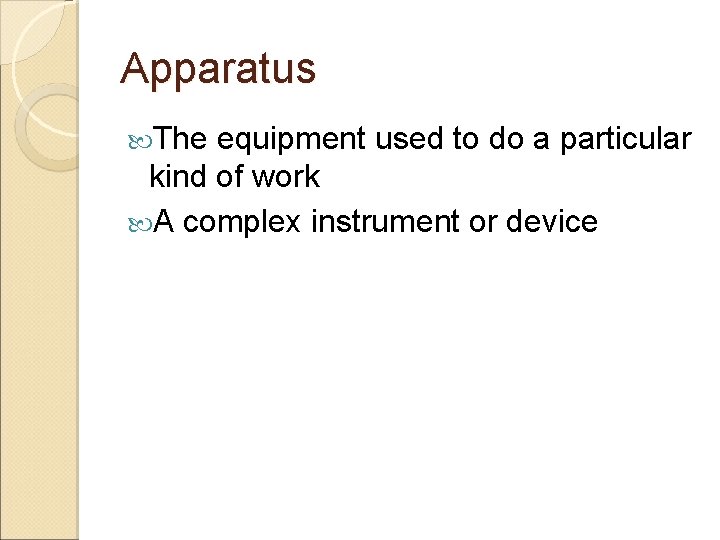 Apparatus

The equipment used to do a particular kind of work

A complex instrument or device